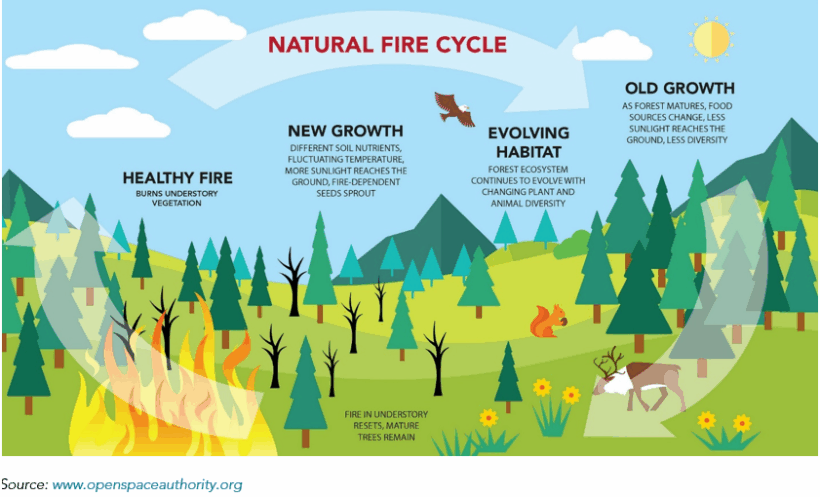 NATURAL FIRE CYCLE

HEALTHY FIRE
BURNS UNDERSTORY VEGETATION

NEW GROWTH
DIFFERENT SOIL NUTRIENTS, FLUCTUATING TEMPERATURE, MORE SUNLIGHT REACHES THE GROUND, FIRE-DEPENDENT SEEDS SPROUT

EVOLVING HABITAT
FOREST ECOSYSTEM CONTINUES TO EVOLVE WITH CHANGING PLANT AND ANIMAL DIVERSITY

OLD GROWTH
AS FOREST MATURES, FOOD SOURCES CHANGE, LESS SUNLIGHT REACHES THE GROUND, LESS DIVERSITY

FIRE IN UNDERSTORY RESETS, MATURE TREES REMAIN

Source: www.openspaceauthority.org